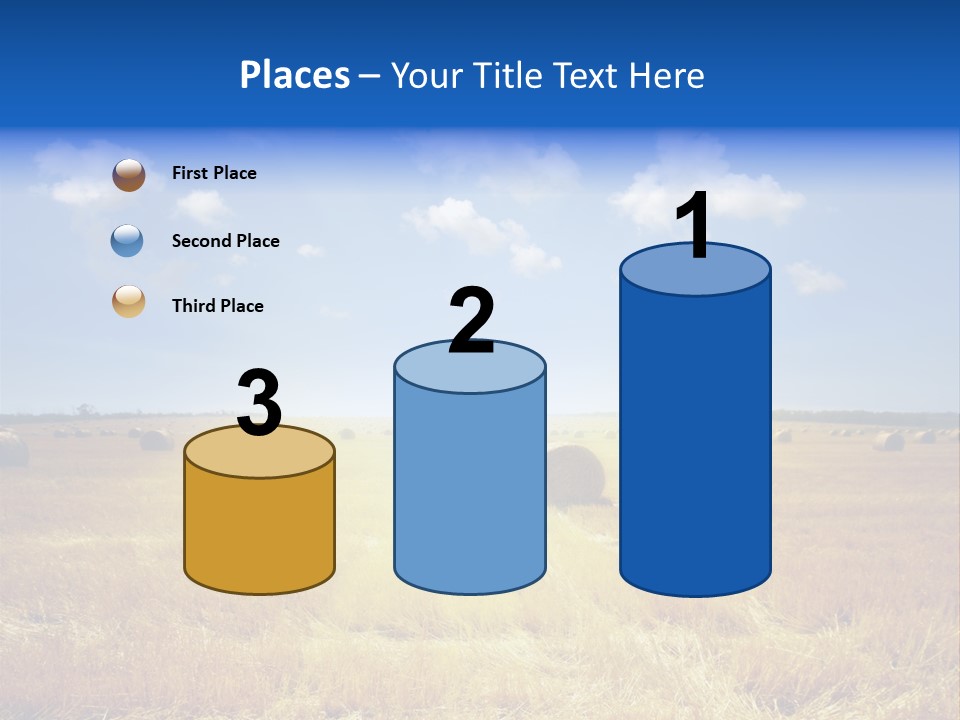 Places – Your Title Text Here

First Place

Second Place

Third Place

3

2

1